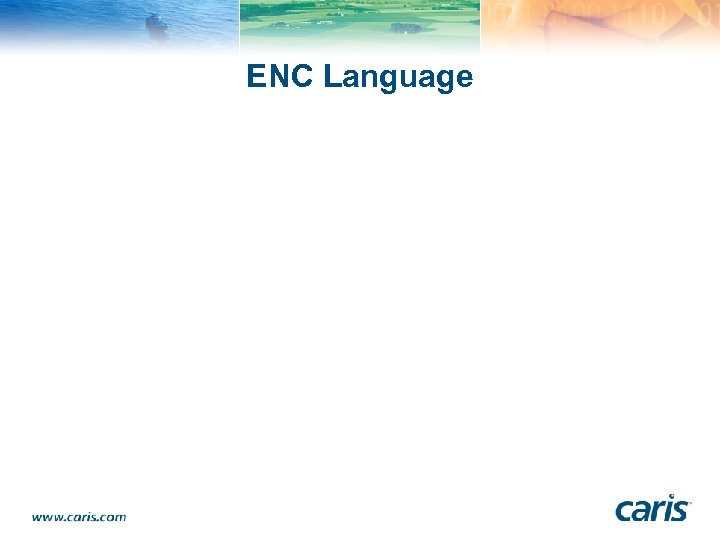 ENC Language

www.caris.com

caris